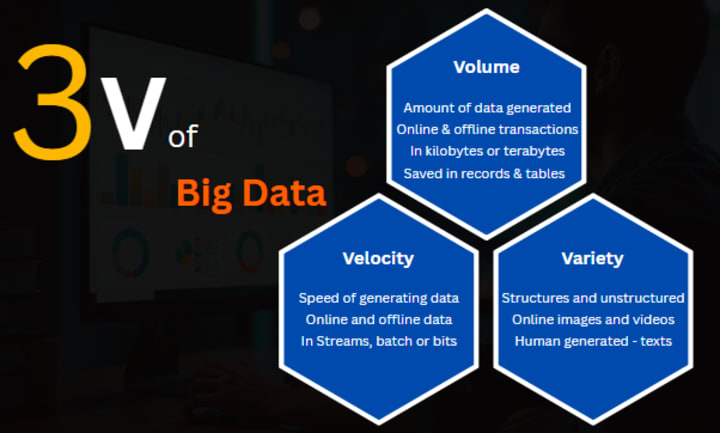 3V of

Big Data

Volume

Amount of data generated
Online & offline transactions
In kilobytes or terabytes
Saved in records & tables

Velocity

Speed of generating data
Online and offline data
In Streams, batch or bits

Variety

Structures and unstructured
Online images and videos
Human generated - texts